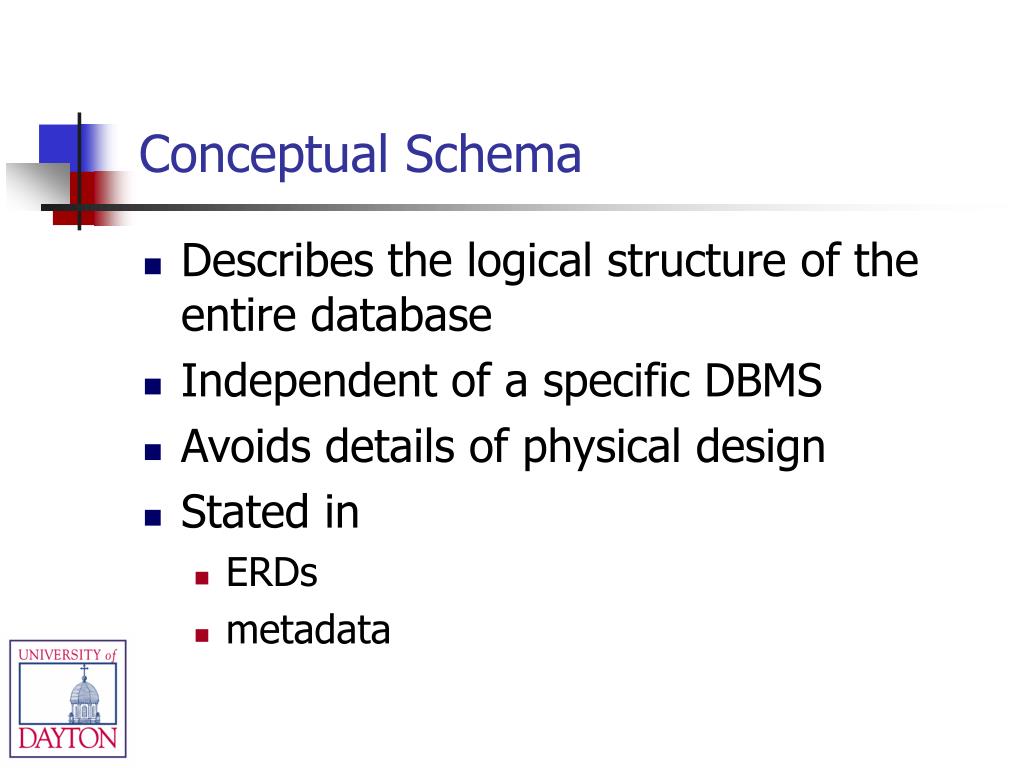 Conceptual Schema

- Describes the logical structure of the entire database
- Independent of a specific DBMS
- Avoids details of physical design
- Stated in
  - ERDs
  - metadata

UNIVERSITY of DAYTON